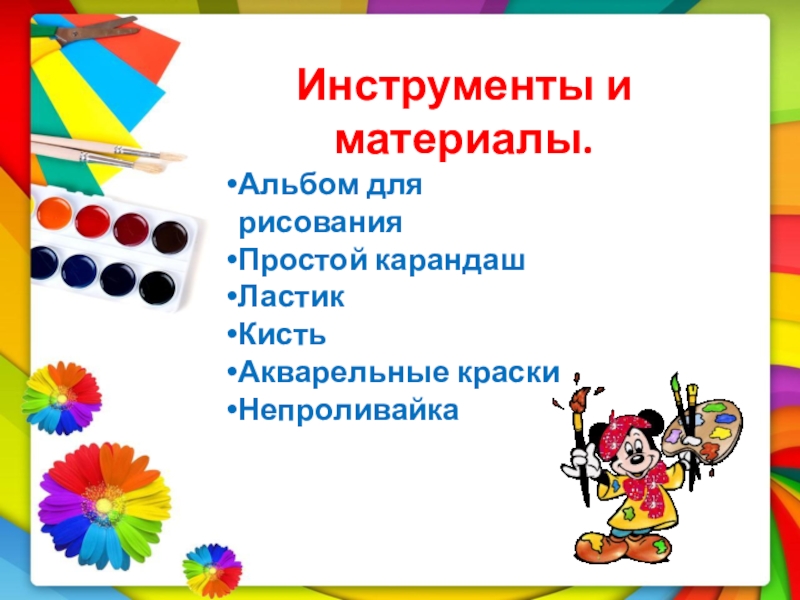 Инструменты и материалы.

•Альбом для рисования
•Простой карандаш
•Ластик
•Кисть
•Акварельные краски
•Непроливайка